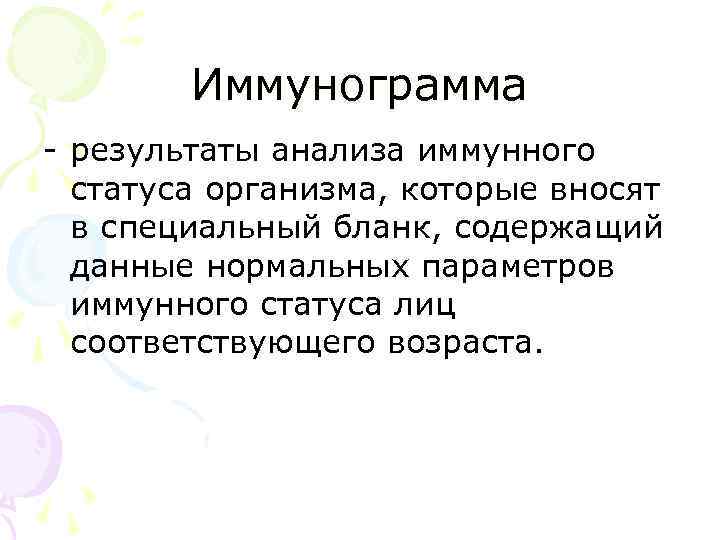 Иммунограмма

- результаты анализа иммунного статуса организма, которые вносят в специальный бланк, содержащий данные нормальных параметров иммунного статуса лиц соответствующего возраста.